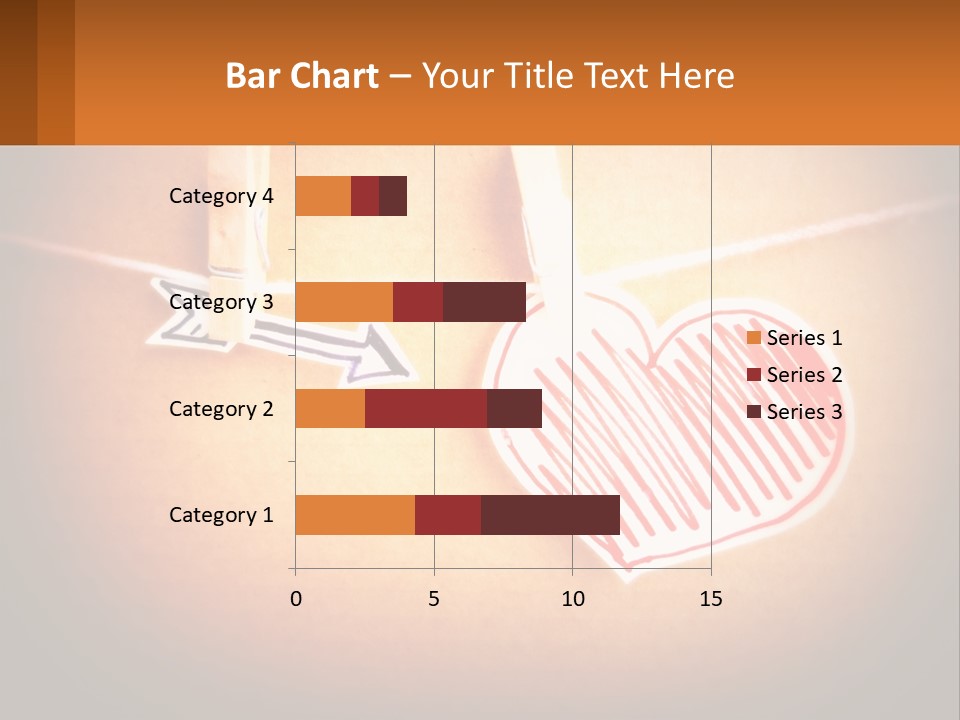 Bar Chart – Your Title Text Here

Category 4
Category 3
Category 2
Category 1

0
5
10
15

Series 1
Series 2
Series 3